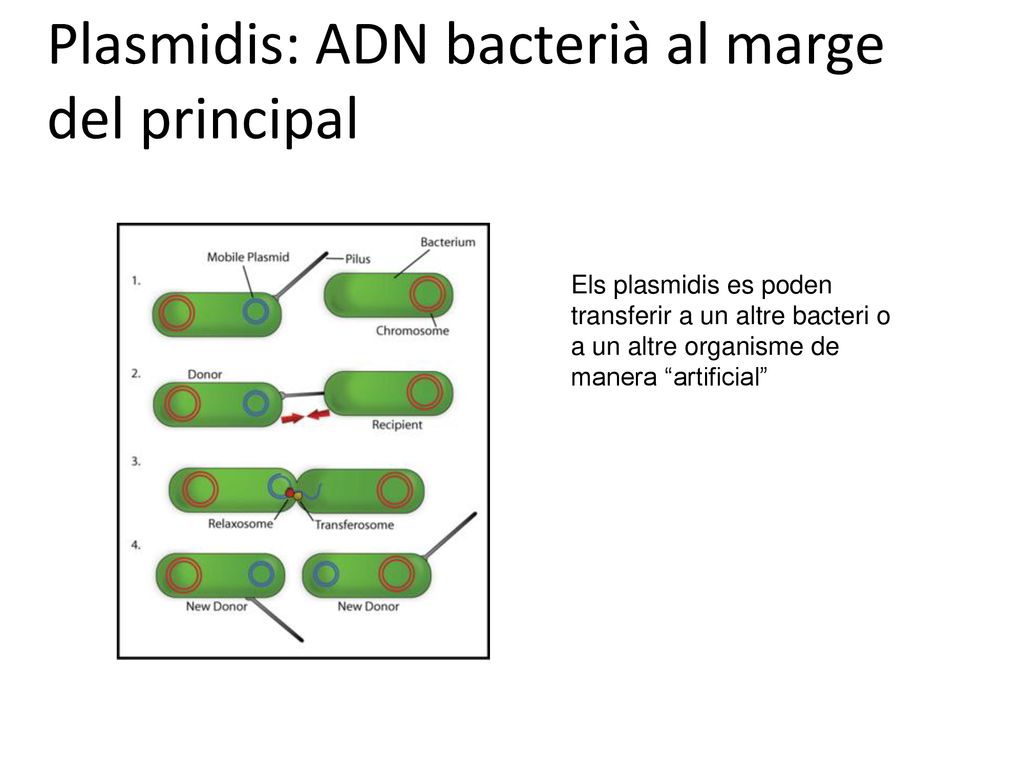 Plasmidis: ADN bacterià al marge del principal

1.
Mobile Plasmid
Pilus
Bacterium
Chromosome

2.
Donor
Recipient

3.
Relaxosome
Transferosome

4.
New Donor
New Donor

Els plasmidis es poden transferir a un altre bacteri o a un altre organisme de manera “artificial”